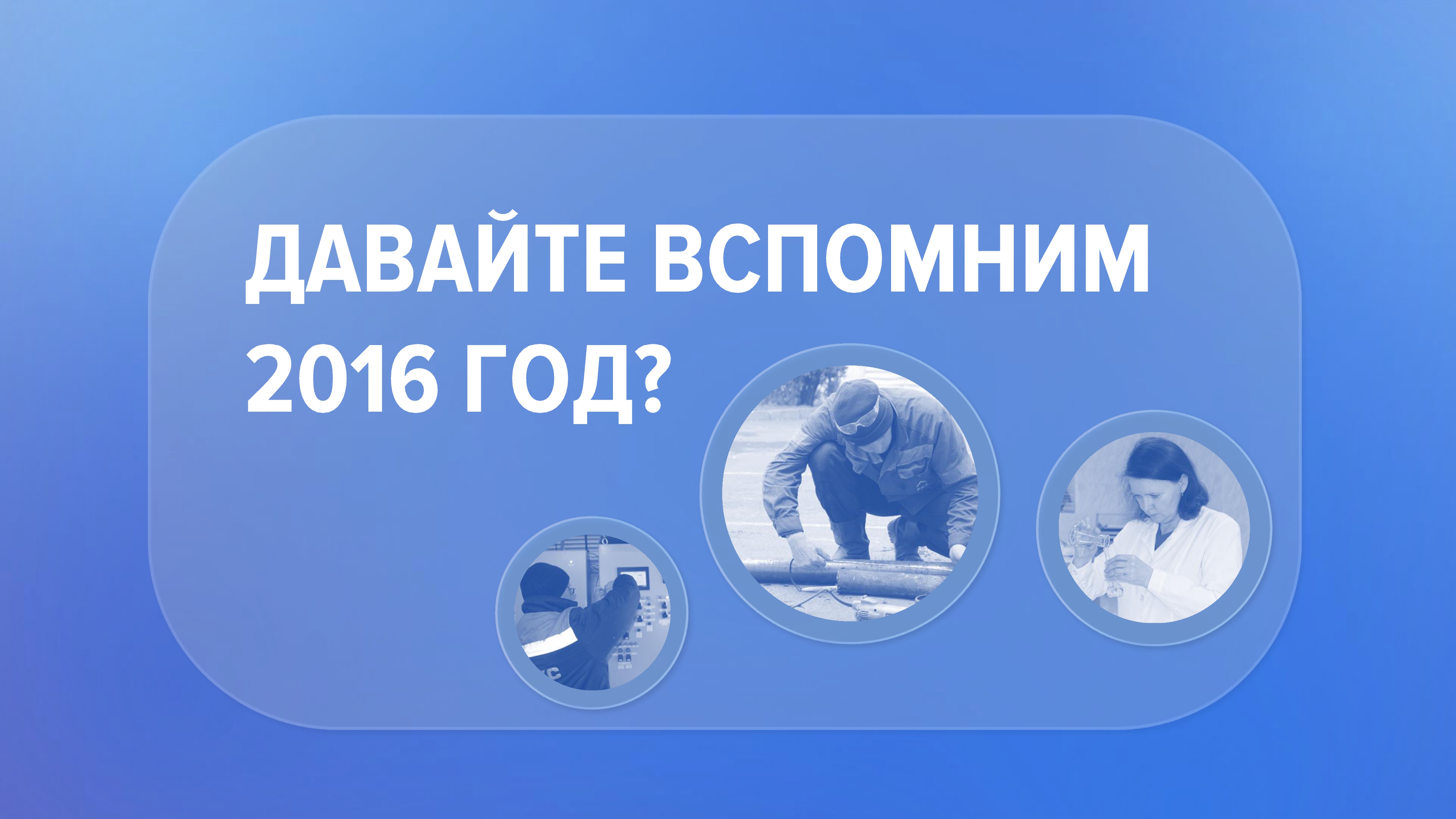 ДАВАЙТЕ ВСПОМНИМ 2016 ГОД?